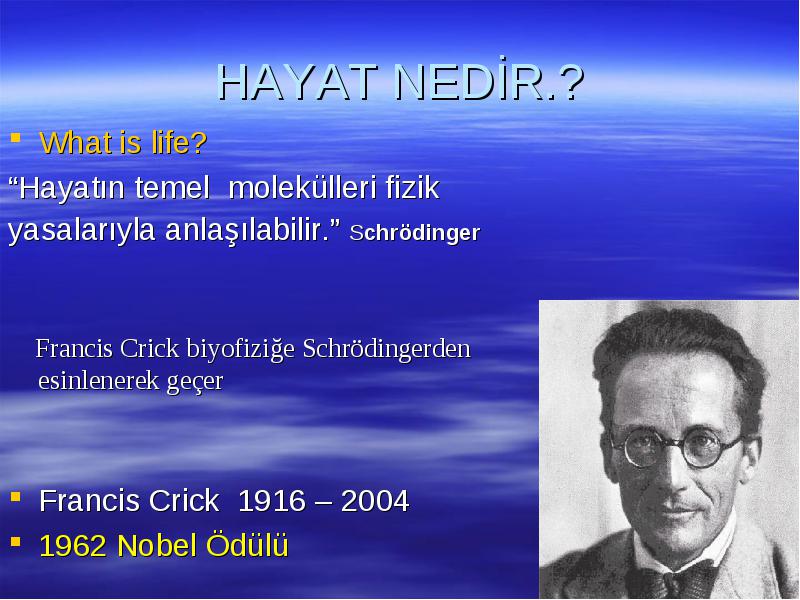 HAYAT NEDİR.?

What is life?

“Hayatın temel molekülleri fizik yasalarıyla anlaşılabilir.” Schrödinger

Francis Crick biyofiziğe Schrödingerden esinlenerek geçer

Francis Crick 1916 – 2004

1962 Nobel Ödülü